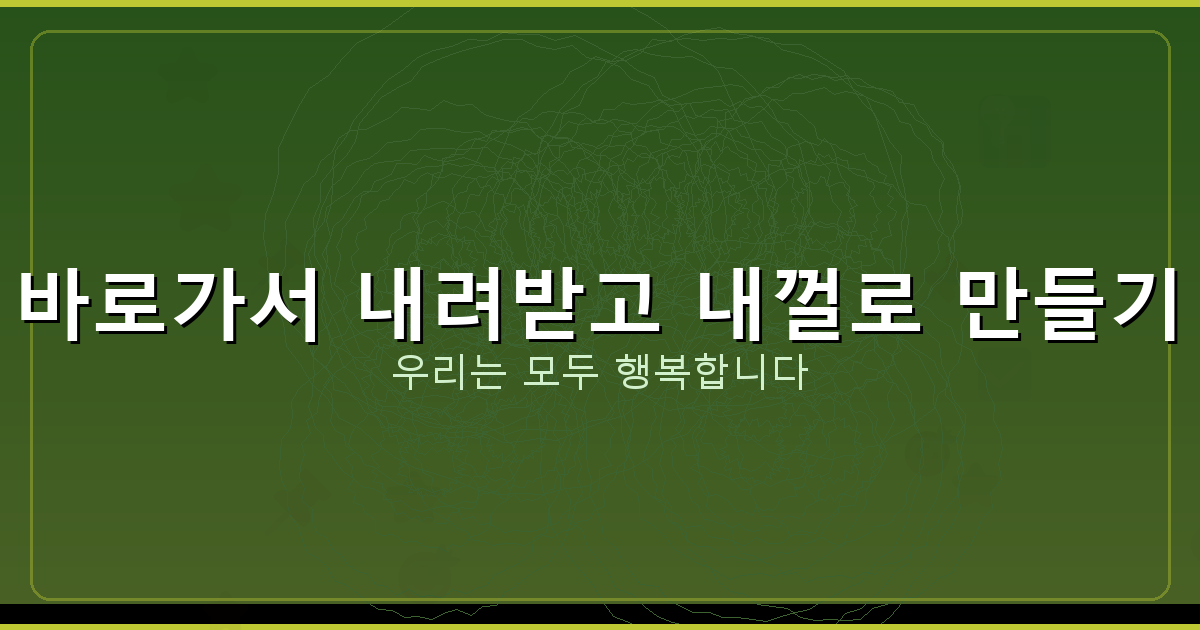 바로가서 내려받고 내껄로 만들기

우리는 모두 행복합니다